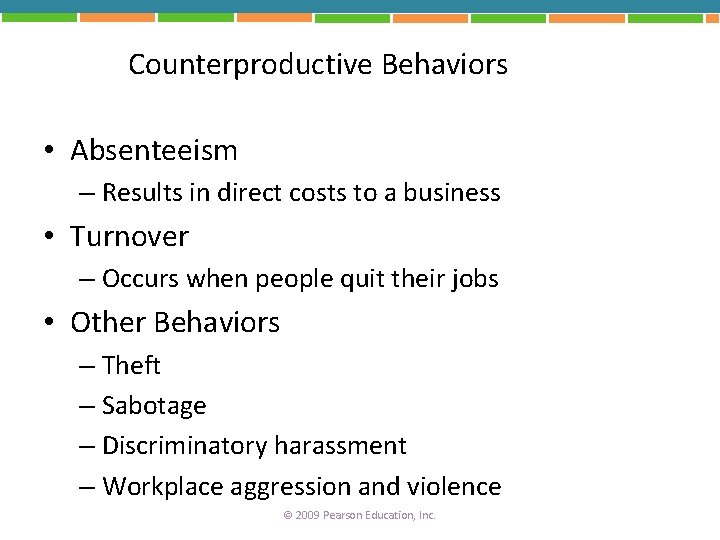 Counterproductive Behaviors

• Absenteeism
– Results in direct costs to a business
• Turnover
– Occurs when people quit their jobs
• Other Behaviors
– Theft
– Sabotage
– Discriminatory harassment
– Workplace aggression and violence

© 2009 Pearson Education, Inc.